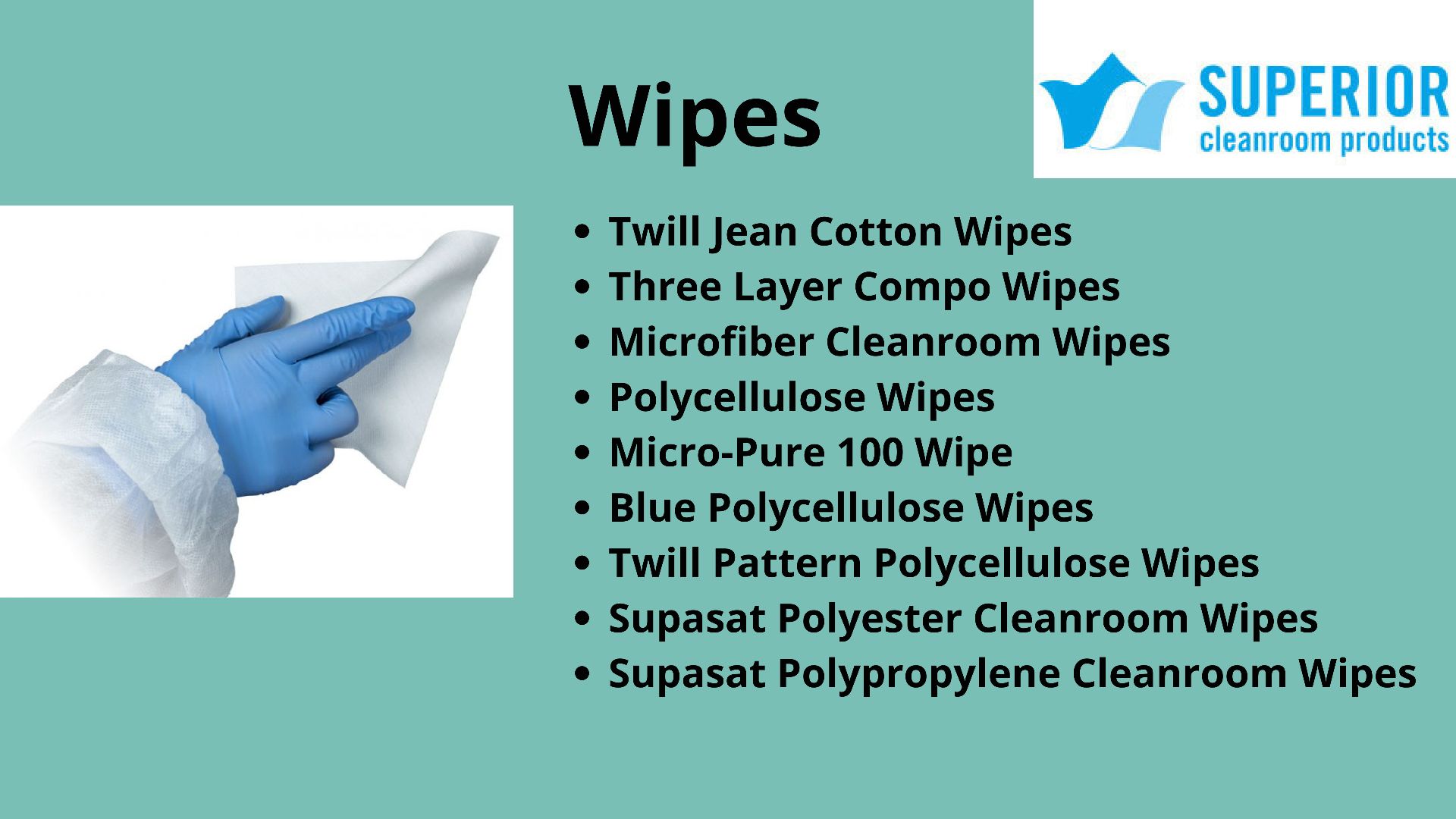 Wipes

SUPERIOR
cleanroom products

- Twill Jean Cotton Wipes
- Three Layer Compo Wipes
- Microfiber Cleanroom Wipes
- Polycellulose Wipes
- Micro-Pure 100 Wipe
- Blue Polycellulose Wipes
- Twill Pattern Polycellulose Wipes
- Supasat Polyester Cleanroom Wipes
- Supasat Polypropylene Cleanroom Wipes